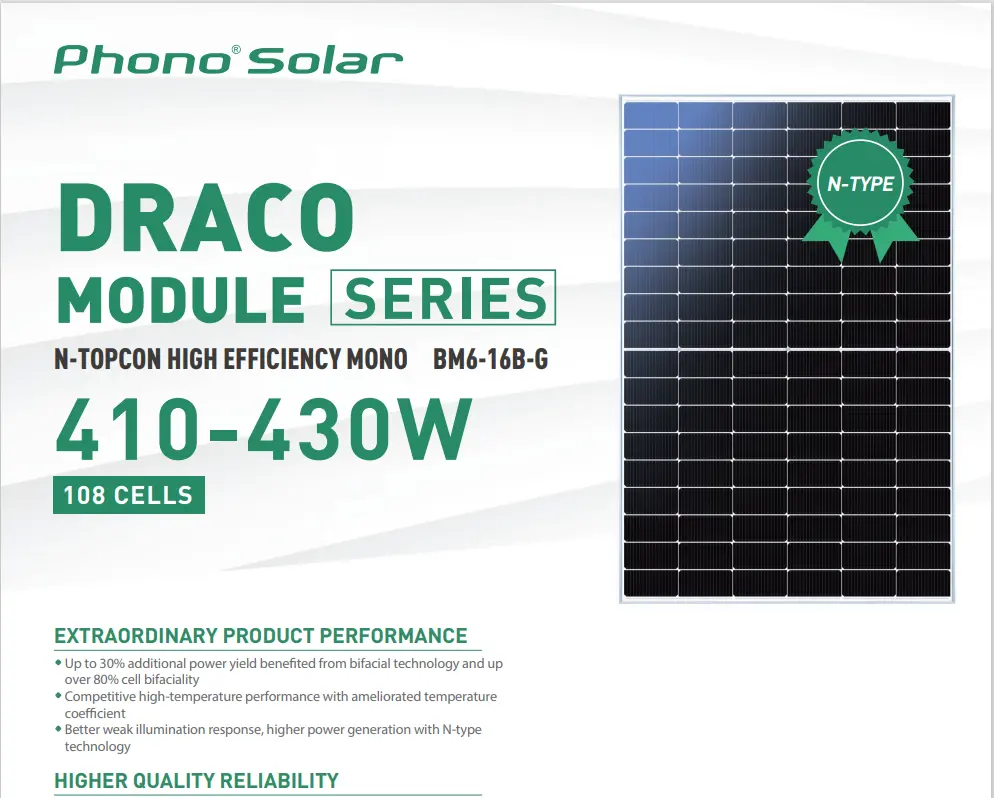 Phono® Solar

DRACO
MODULE SERIES

N-TOPCON HIGH EFFICIENCY MONO BM6-16B-G

410-430W

108 CELLS

N-TYPE

EXTRAORDINARY PRODUCT PERFORMANCE

• Up to 30% additional power yield benefited from bifacial technology and up over 80% cell bifaciality
• Competitive high-temperature performance with ameliorated temperature coefficient
• Better weak illumination response, higher power generation with N-type technology

HIGHER QUALITY RELIABILITY